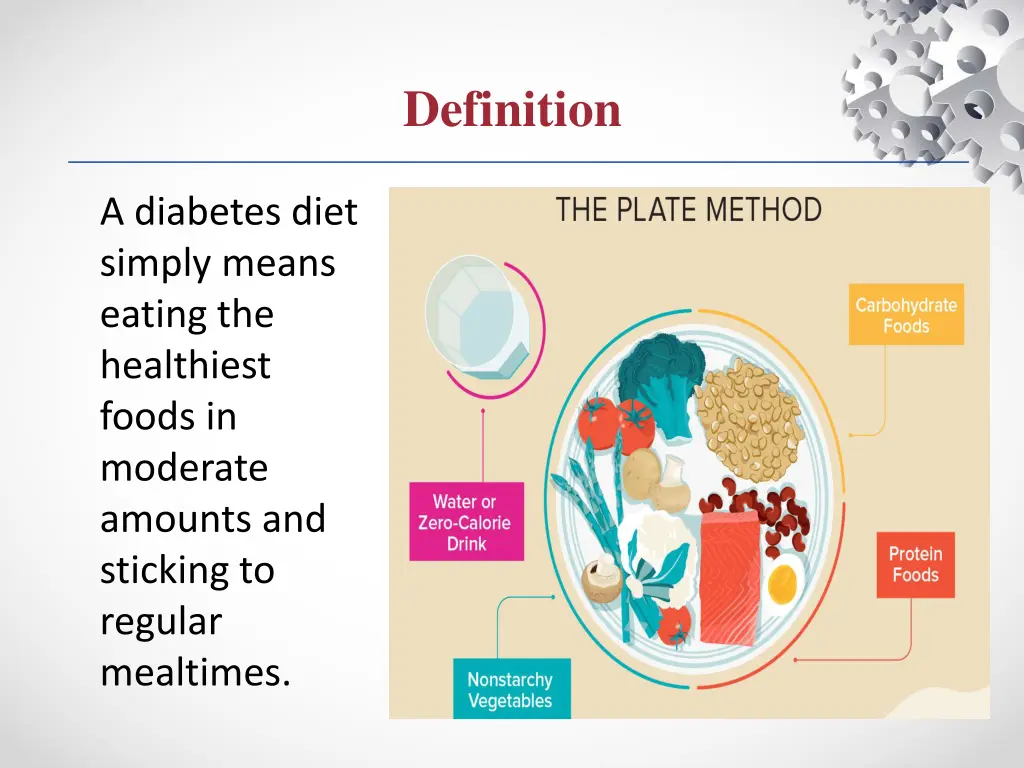 Definition

A diabetes diet simply means eating the healthiest foods in moderate amounts and sticking to regular mealtimes.

THE PLATE METHOD

Carbohydrate Foods

Water or Zero-Calorie Drink

Protein Foods

Nonstarchy Vegetables